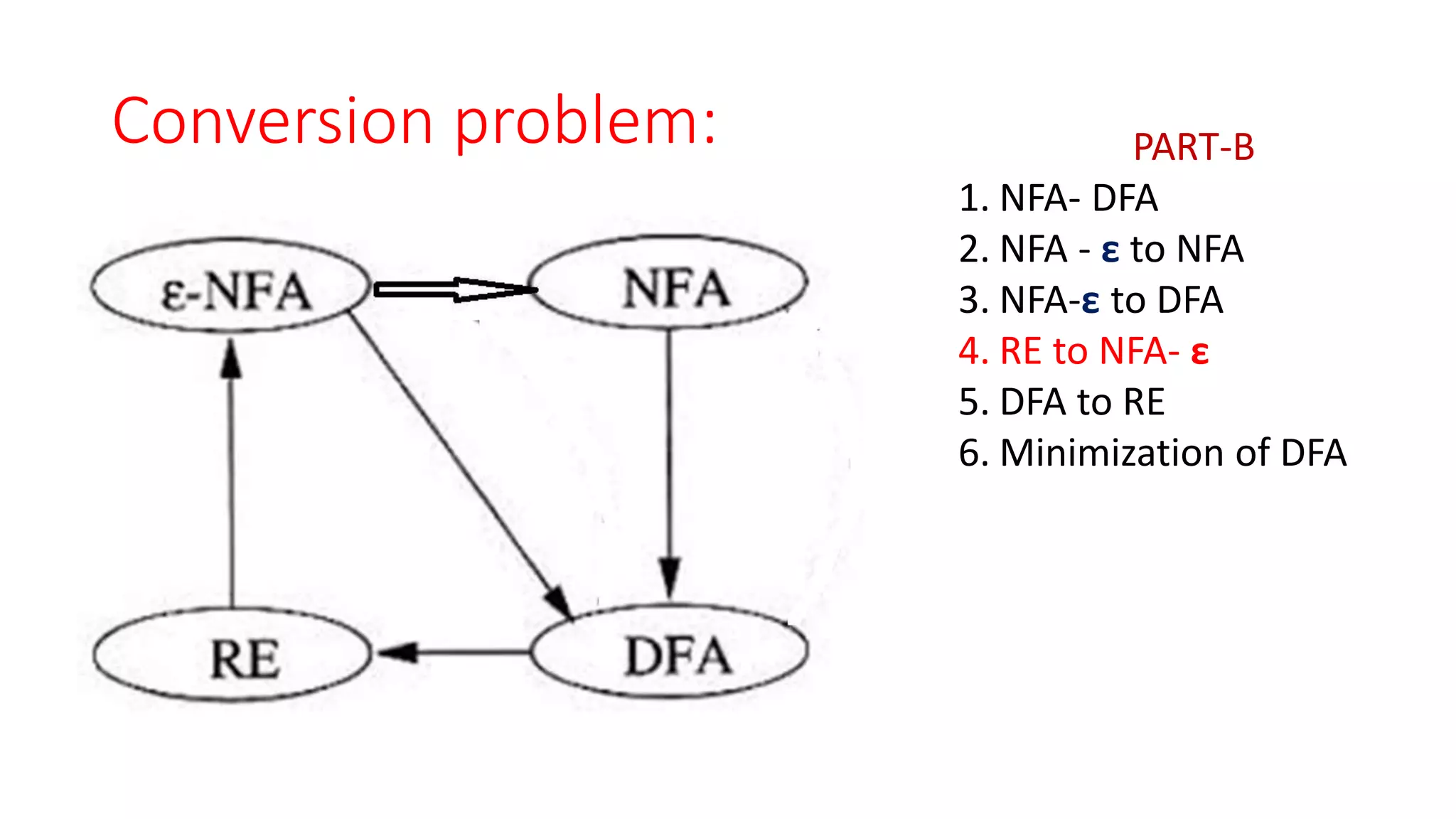 Conversion problem:

ε-NFA

NFA

RE

DFA

PART-B

1. NFA- DFA
2. NFA - ε to NFA
3. NFA-ε to DFA
4. RE to NFA- ε
5. DFA to RE
6. Minimization of DFA